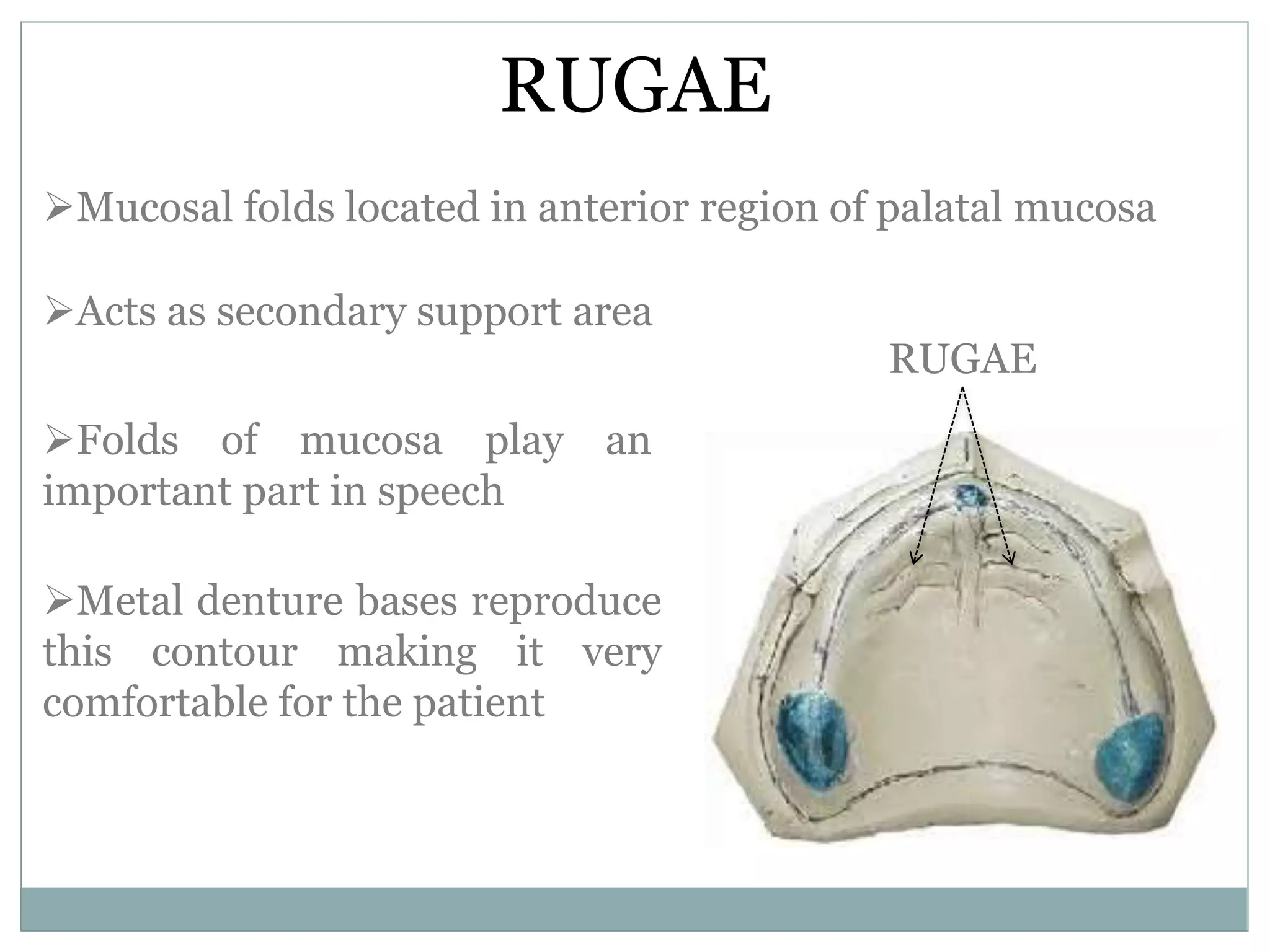 RUGAE

➢Mucosal folds located in anterior region of palatal mucosa

➢Acts as secondary support area

➢Folds of mucosa play an important part in speech

➢Metal denture bases reproduce this contour making it very comfortable for the patient

RUGAE